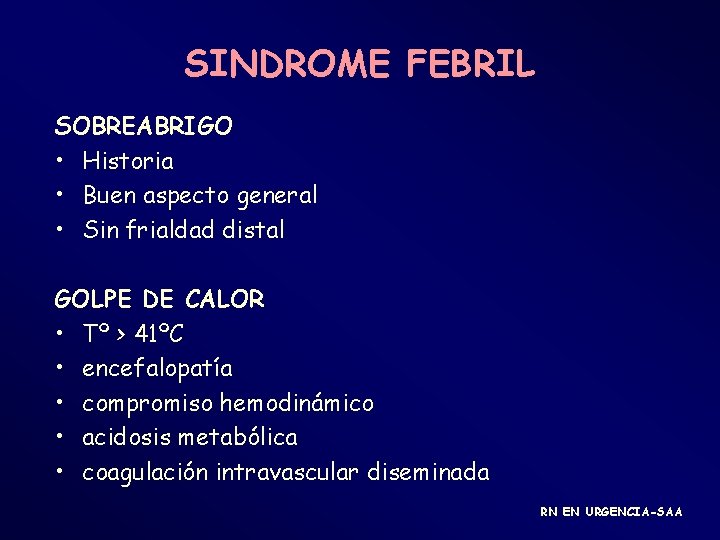 SINDROME FEBRIL

SOBREABRIGO
• Historia
• Buen aspecto general
• Sin frialdad distal

GOLPE DE CALOR
• Tº > 41ºC
• encefalopatía
• compromiso hemodinámico
• acidosis metabólica
• coagulación intravascular diseminada

RN EN URGENCIA-SAA